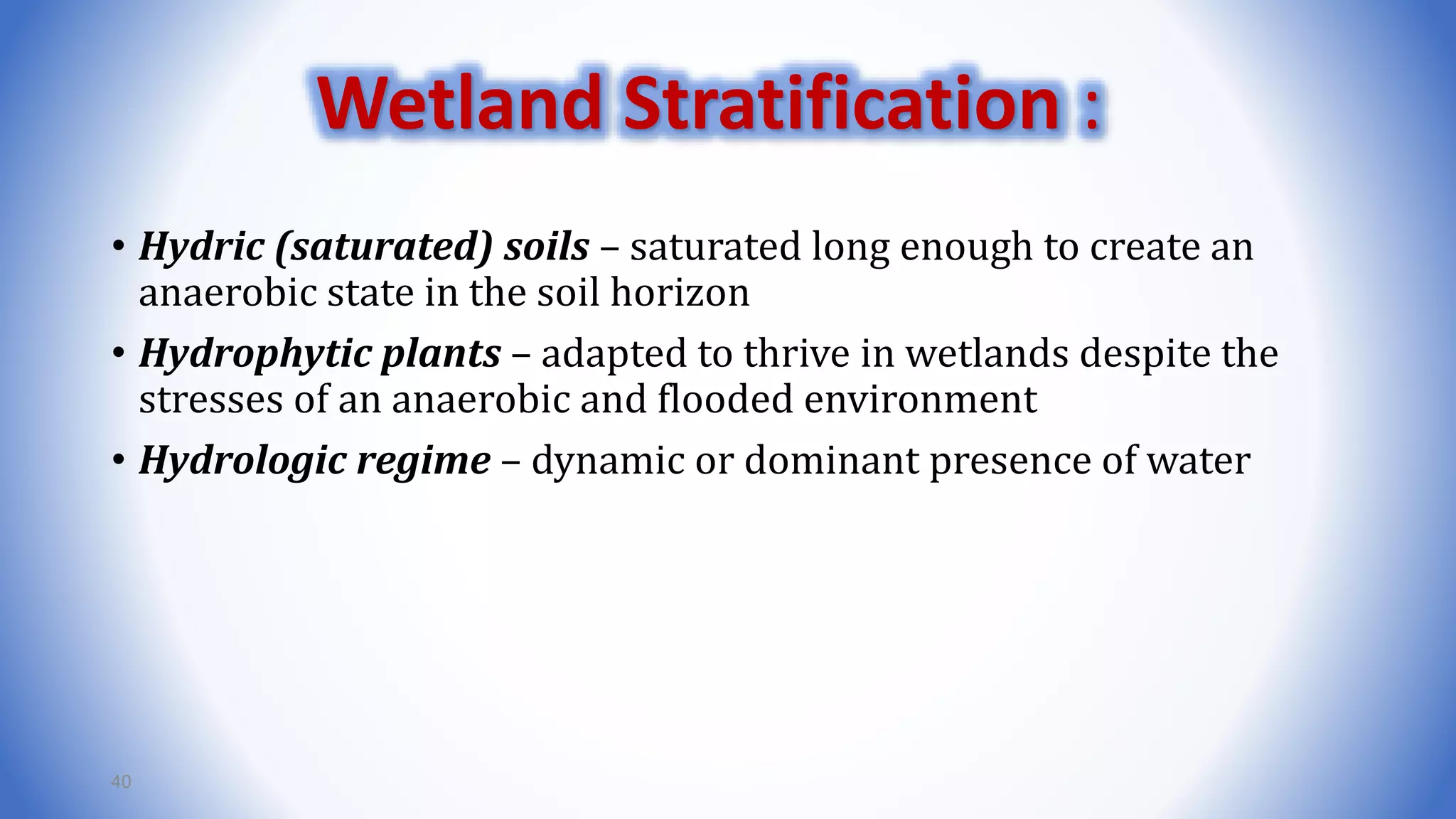 Wetland Stratification :

• Hydric (saturated) soils – saturated long enough to create an anaerobic state in the soil horizon

• Hydrophytic plants – adapted to thrive in wetlands despite the stresses of an anaerobic and flooded environment

• Hydrologic regime – dynamic or dominant presence of water

40